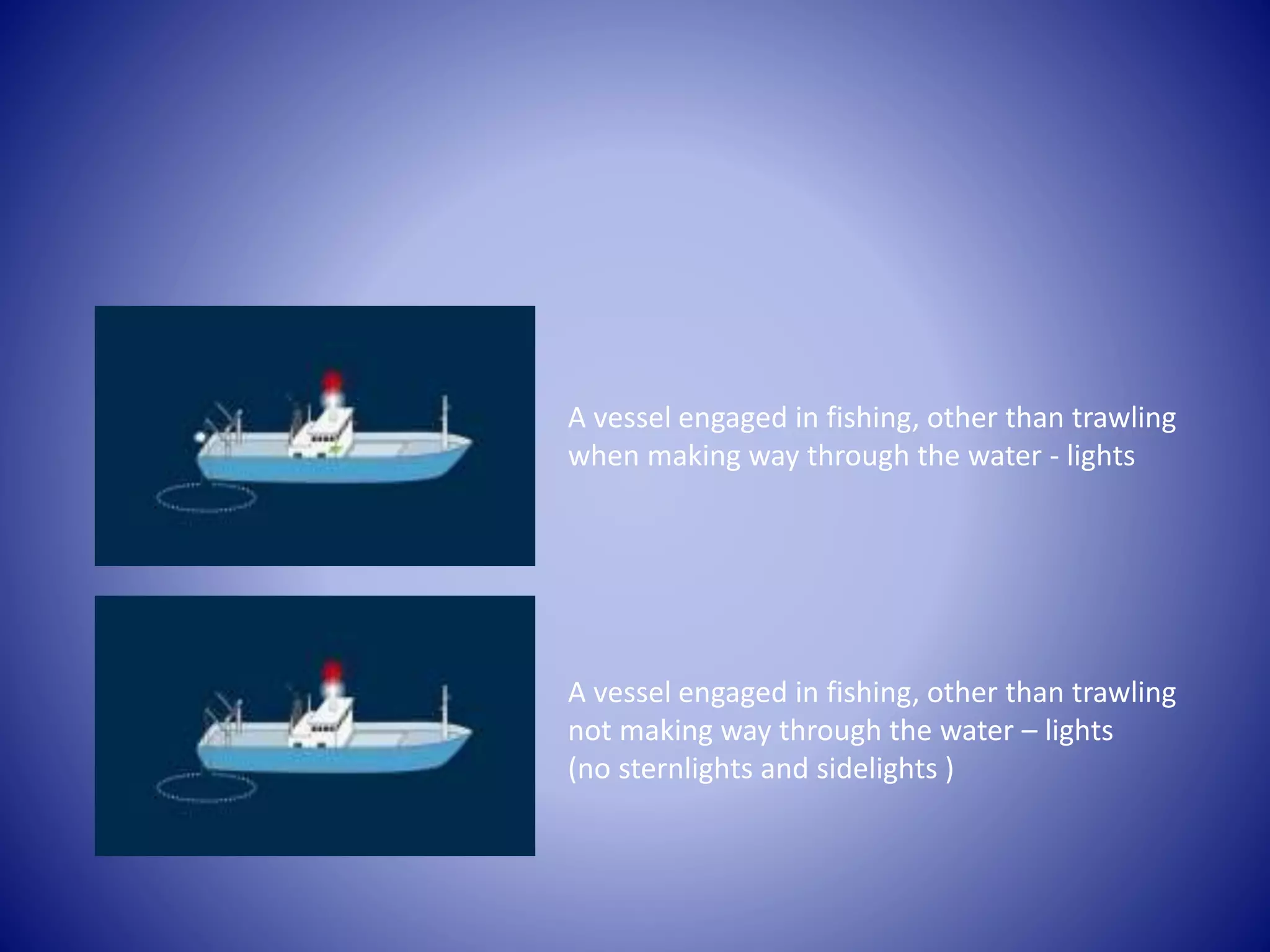 A vessel engaged in fishing, other than trawling when making way through the water - lights

A vessel engaged in fishing, other than trawling not making way through the water – lights (no sternlights and sidelights )